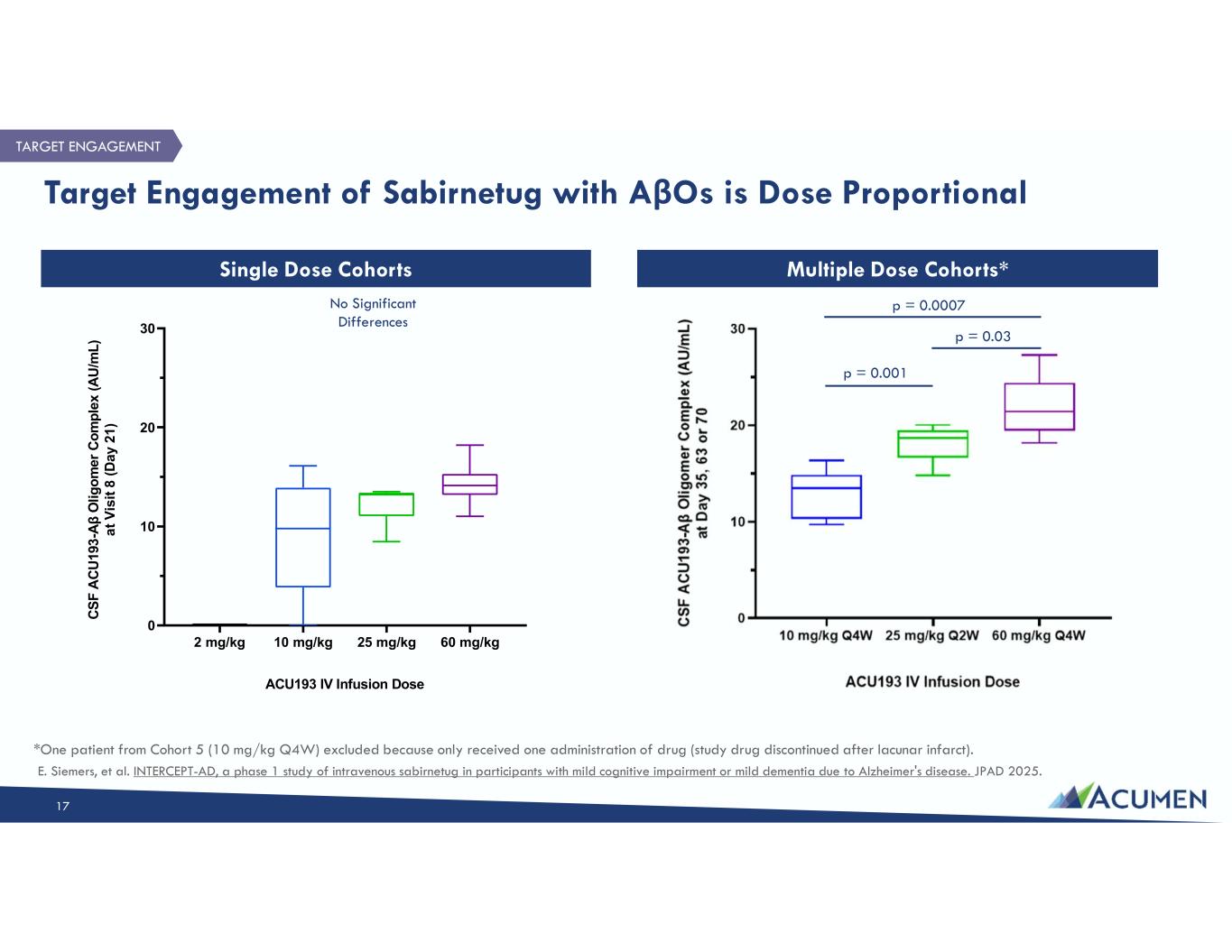 TARGET ENGAGEMENT

Target Engagement of Sabirnetug with AβOs is Dose Proportional

Single Dose Cohorts

No Significant Differences

CSF ACU193-Aβ Oligomer Complex (AU/mL) at Visit 8 (Day 21)

30
20
10
0

2 mg/kg 10 mg/kg 25 mg/kg 60 mg/kg

ACU193 IV Infusion Dose

Multiple Dose Cohorts*

p = 0.0007
p = 0.03
p = 0.001

CSF ACU193-Aβ Oligomer Complex (AU/mL) at Day 35, 63 or 70

30
20
10
0

10 mg/kg Q4W 25 mg/kg Q2W 60 mg/kg Q4W

ACU193 IV Infusion Dose

*One patient from Cohort 5 (10 mg/kg Q4W) excluded because only received one administration of drug (study drug discontinued after lacunar infarct).

E. Siemers, et al. INTERCEPT-AD, a phase 1 study of intravenous sabirnetug in participants with mild cognitive impairment or mild dementia due to Alzheimer's disease. JPAD 2025.

17

ACUMEN